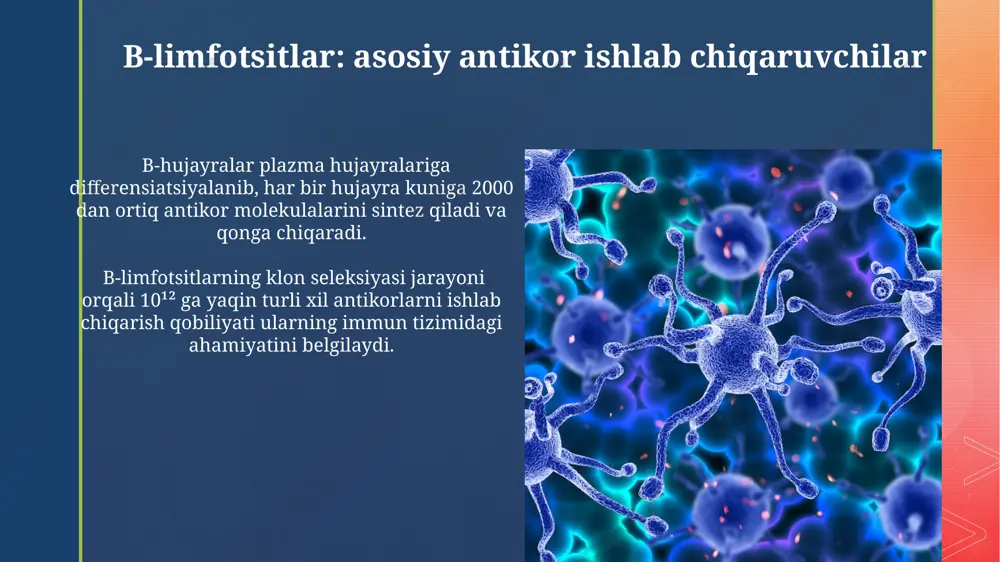 B-limfotsitlar: asosiy antikor ishlab chiqaruvchilar

B-hujayralar plazma hujayralariga differensiatsiyalanib, har bir hujayra kuniga 2000 dan ortiq antikor molekulalarini sintez qiladi va qonga chiqaradi.

B-limfotsitlarning klon seleksiyasi jarayoni orqali $10^{12}$ ga yaqin turli xil antikorlarni ishlab chiqarish qobiliyati ularning immun tizimidagi ahamiyatini belgilaydi.